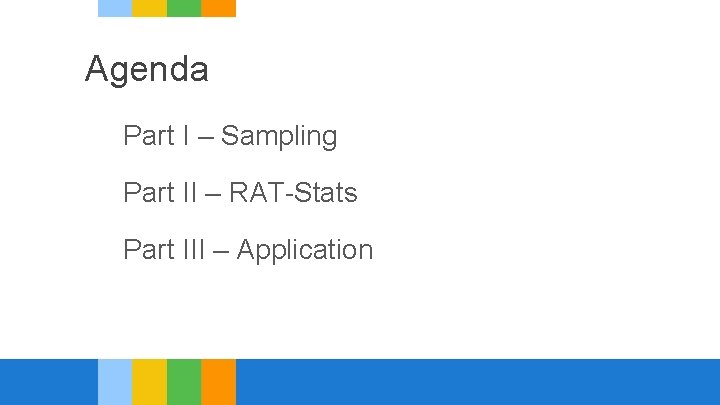 Agenda

Part I – Sampling

Part II – RAT-Stats

Part III – Application